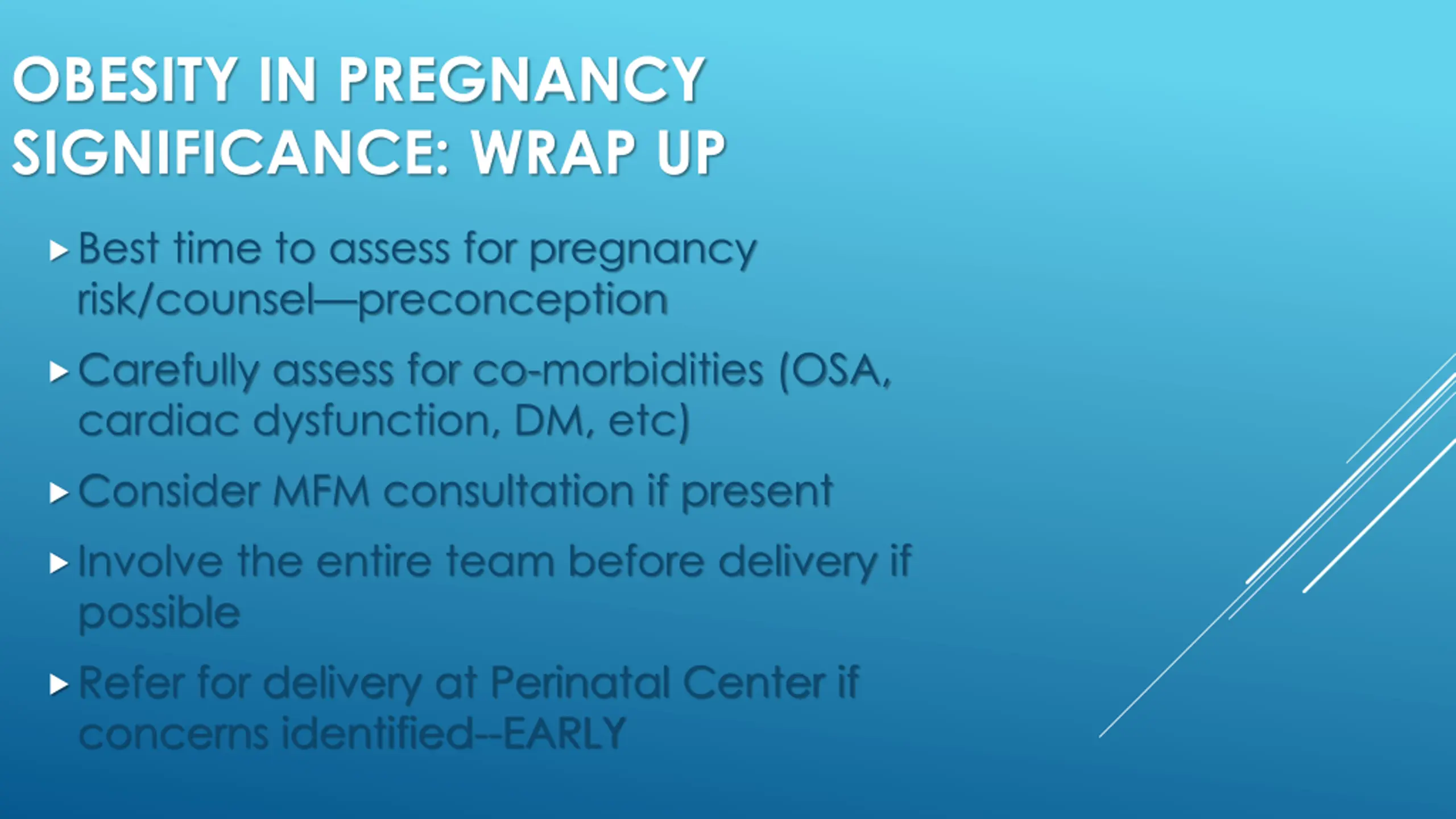 OBESITY IN PREGNANCY SIGNIFICANCE: WRAP UP

▶ Best time to assess for pregnancy risk/counsel—preconception

▶ Carefully assess for co-morbidities (OSA, cardiac dysfunction, DM, etc)

▶ Consider MFM consultation if present

▶ Involve the entire team before delivery if possible

▶ Refer for delivery at Perinatal Center if concerns identified--EARLY